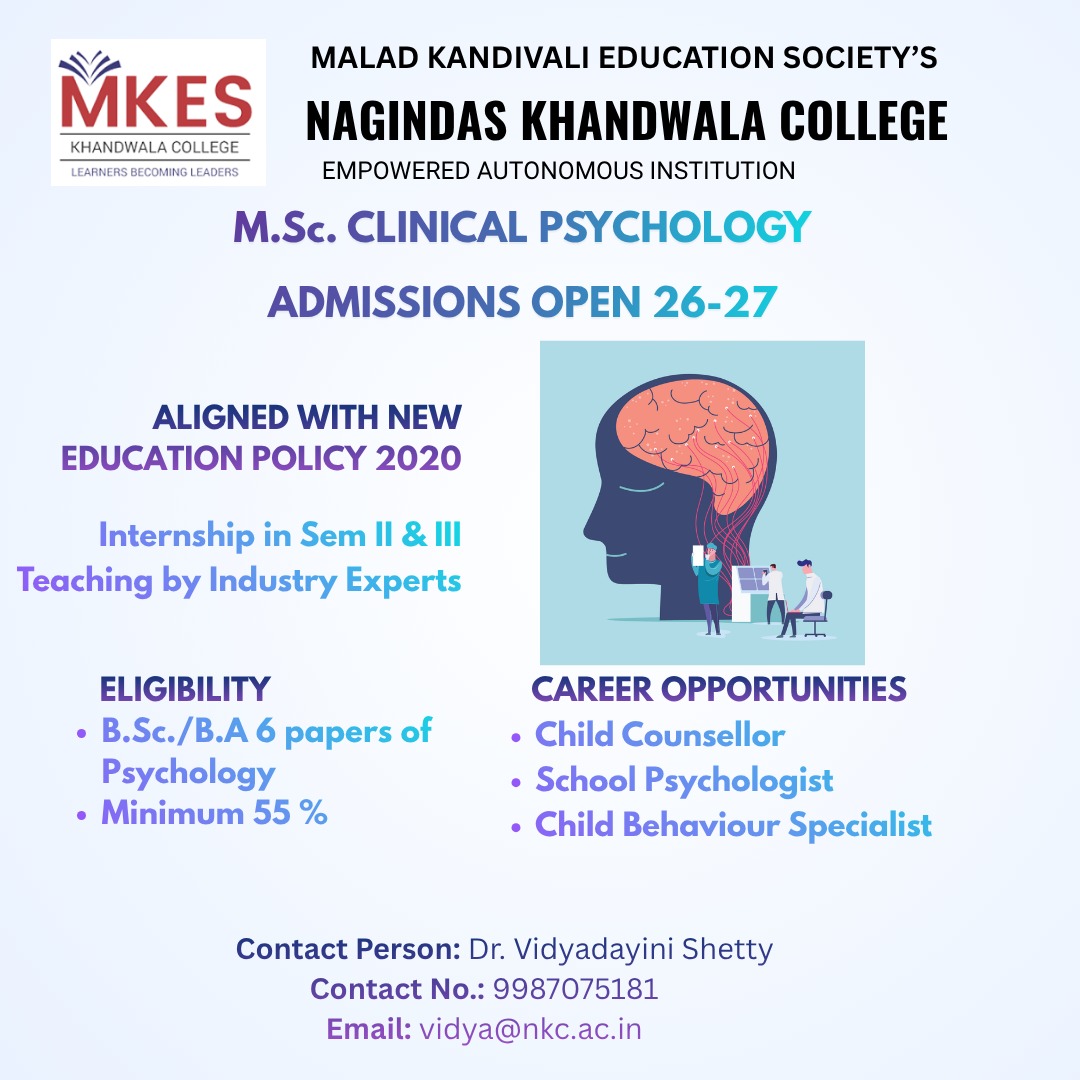 MKES
KHANDWALA COLLEGE
LEARNERS BECOMING LEADERS

MALAD KANDIVALI EDUCATION SOCIETY'S
NAGINDAS KHANDWALA COLLEGE
EMPOWERED AUTONOMOUS INSTITUTION

M.Sc. CLINICAL PSYCHOLOGY

ADMISSIONS OPEN 26-27

ALIGNED WITH NEW EDUCATION POLICY 2020

Internship in Sem II & III
Teaching by Industry Experts

ELIGIBILITY
• B.Sc./B.A 6 papers of Psychology
• Minimum 55 %

CAREER OPPORTUNITIES
• Child Counsellor
• School Psychologist
• Child Behaviour Specialist

Contact Person: Dr. Vidyadayini Shetty
Contact No.: 9987075181
Email: vidya@nkc.ac.in